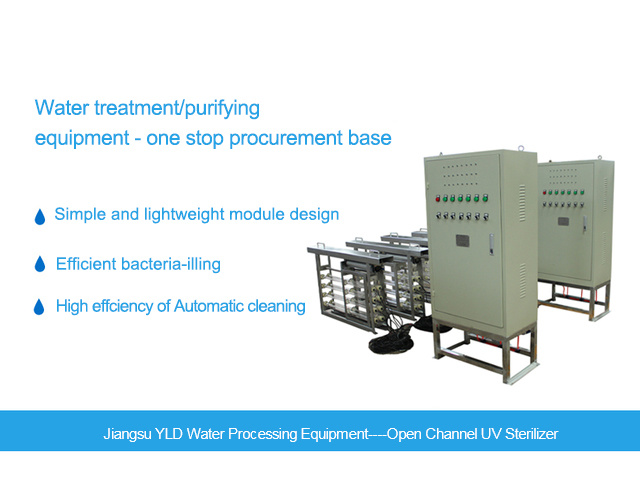 Water treatment/purifying
equipment - one stop procurement base

Simple and lightweight module design

Efficient bacteria-illing

High effciency of Automatic cleaning

Jiangsu YLD Water Processing Equipment----Open Channel UV Sterilizer